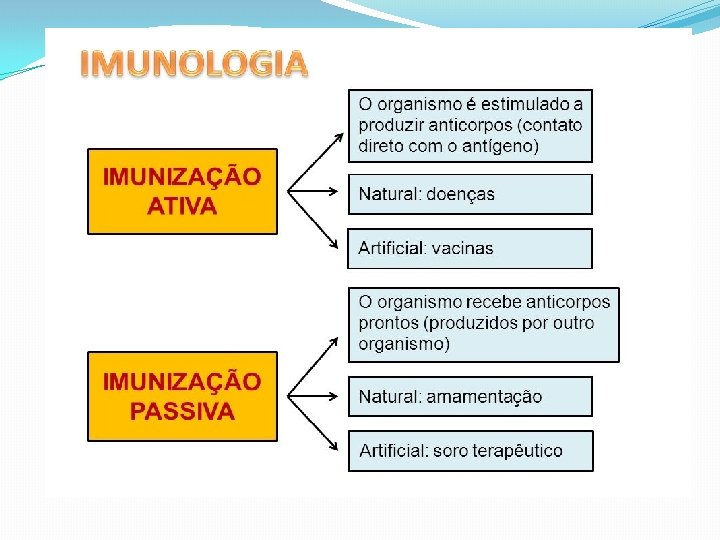 IMUNOLOGIA

IMUNIZAÇÃO ATIVA

O organismo é estimulado a produzir anticorpos (contato direto com o antígeno)

Natural: doenças

Artificial: vacinas

IMUNIZAÇÃO PASSIVA

O organismo recebe anticorpos prontos (produzidos por outro organismo)

Natural: amamentação

Artificial: soro terapêutico